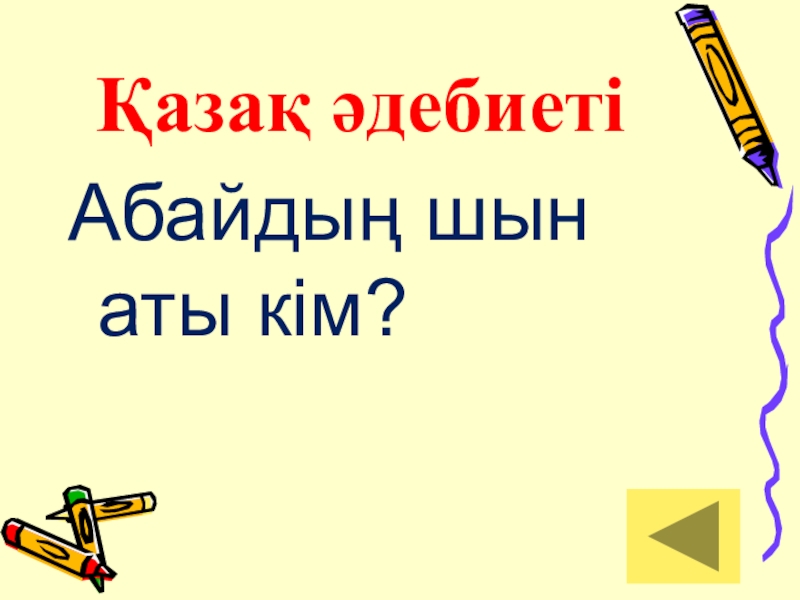 Қазақ әдебиеті

Абайдың шын аты кім?